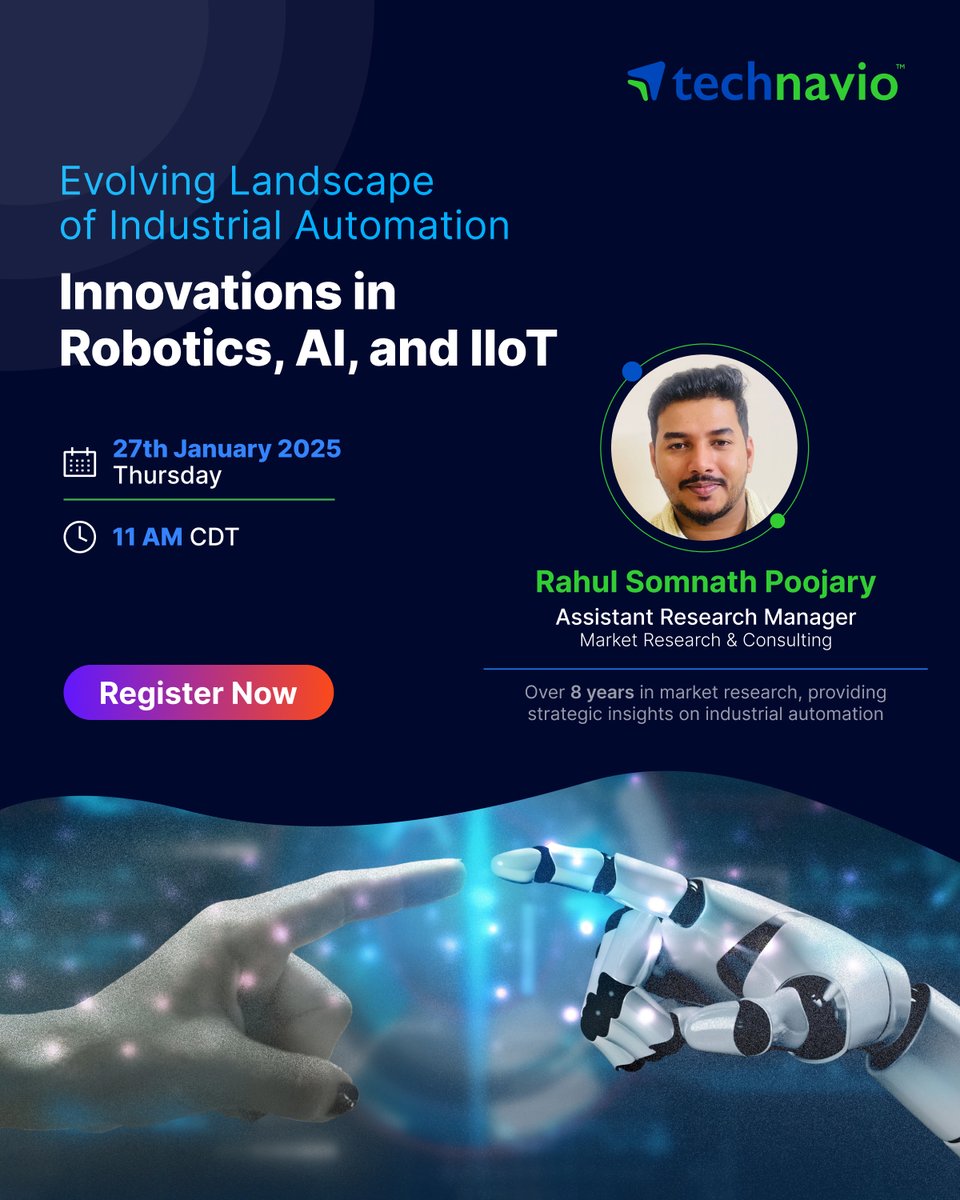 technavio™

Evolving Landscape of Industrial Automation

Innovations in Robotics, AI, and IIoT

27th January 2025
Thursday

11 AM CDT

Register Now

Rahul Somnath Poojary
Assistant Research Manager
Market Research & Consulting

Over 8 years in market research, providing strategic insights on industrial automation